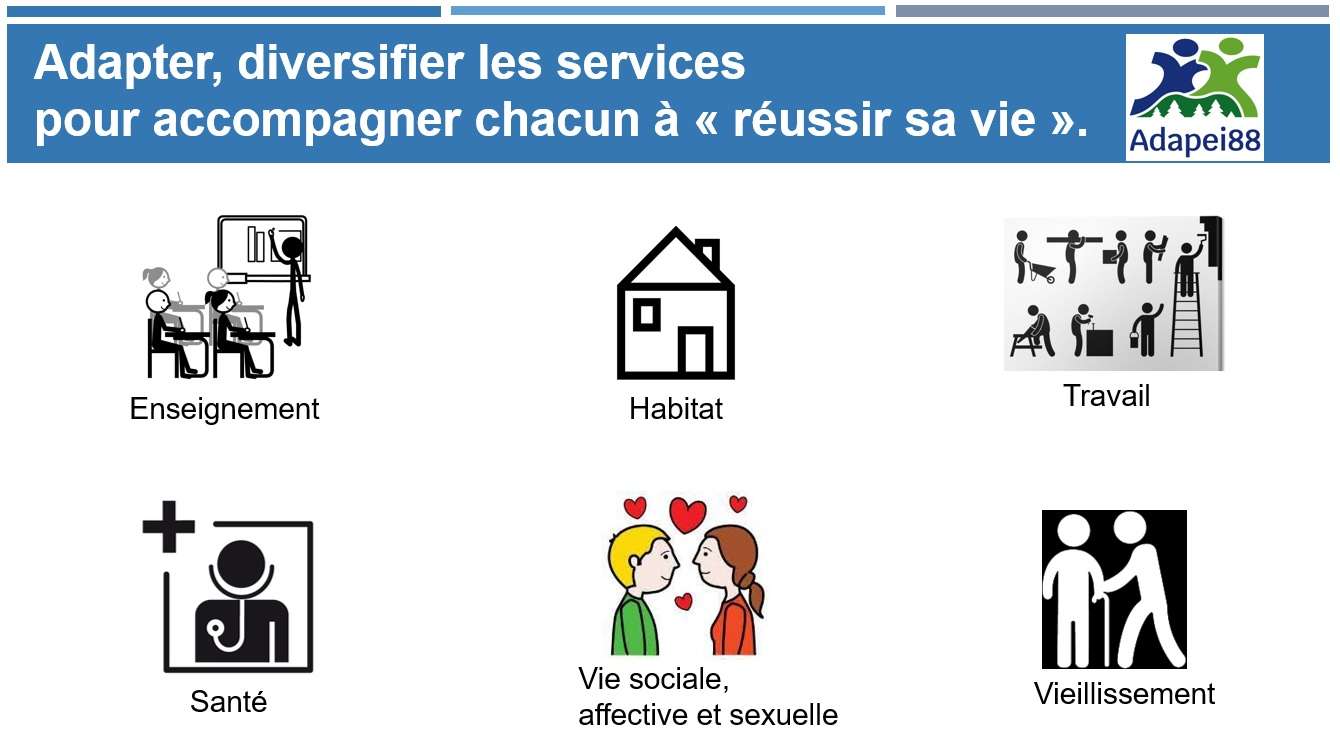 Adapter, diversifier les services pour accompagner chacun à « réussir sa vie ».

Adapei88

Enseignement

Habitat

Travail

Santé

Vie sociale, affective et sexuelle

Vieillissement